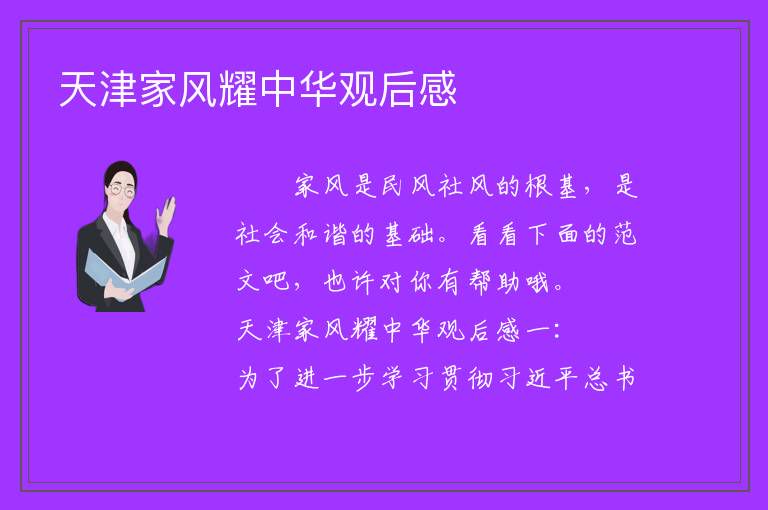 天津家风耀中华观后感

家风是民风社风的根基，是社会和谐的基础。看看下面的范文吧，也许对你有帮助哦。

天津家风耀中华观后感一：

为了进一步学习贯彻习近平总书